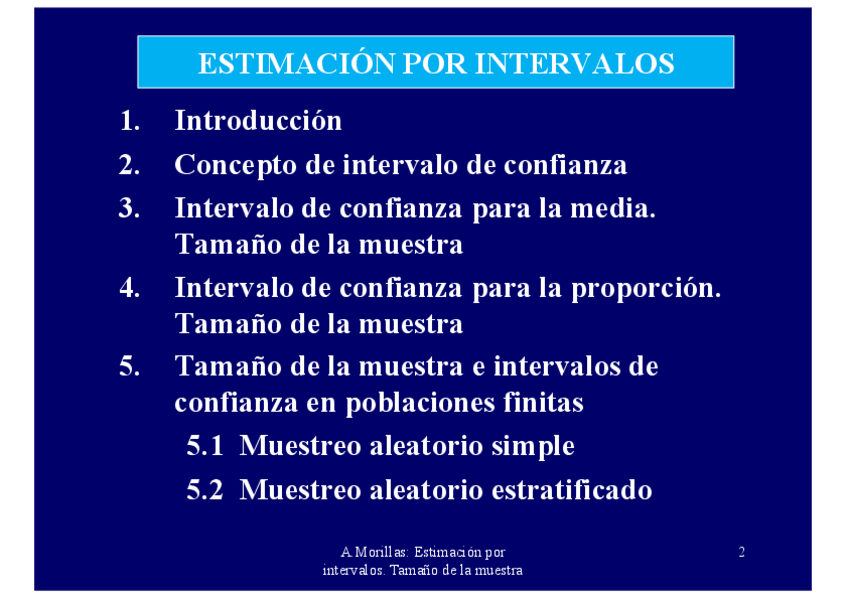 ESTIMACIÓN POR INTERVALOS

1. Introducción

2. Concepto de intervalo de confianza

3. Intervalo de confianza para la media. Tamaño de la muestra

4. Intervalo de confianza para la proporción. Tamaño de la muestra

5. Tamaño de la muestra e intervalos de confianza en poblaciones finitas

5.1 Muestreo aleatorio simple

5.2 Muestreo aleatorio estratificado

A.Morillas: Estimación por intervalos. Tamaño de la muestra

2